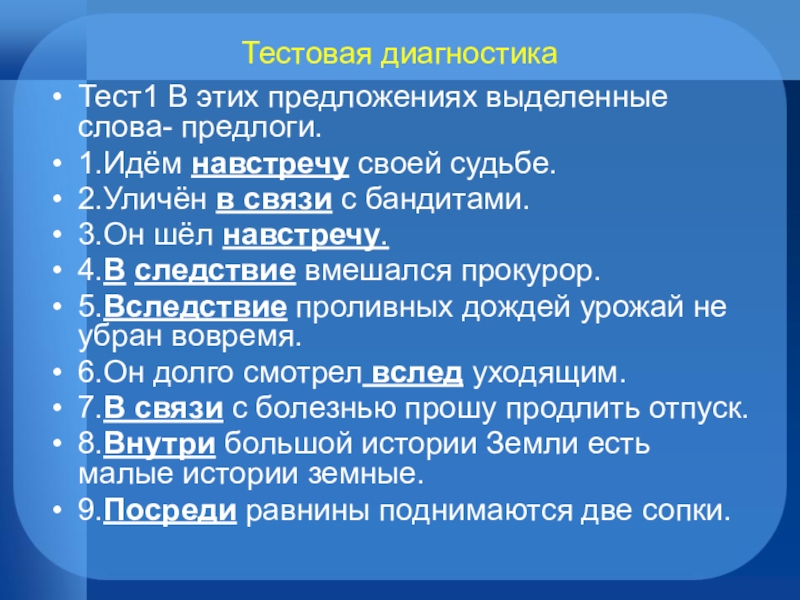 Тестовая диагностика

• Тест1 В этих предложениях выделенные слова- предлоги.
• 1.Идём навстречу своей судьбе.
• 2.Уличён в связи с бандитами.
• 3.Он шёл навстречу.
• 4.В следствие вмешался прокурор.
• 5.Вследствие проливных дождей урожай не убран вовремя.
• 6.Он долго смотрел вслед уходящим.
• 7.В связи с болезнью прошу продлить отпуск.
• 8.Внутри большой истории Земли есть малые истории земные.
• 9.Посреди равнины поднимаются две сопки.